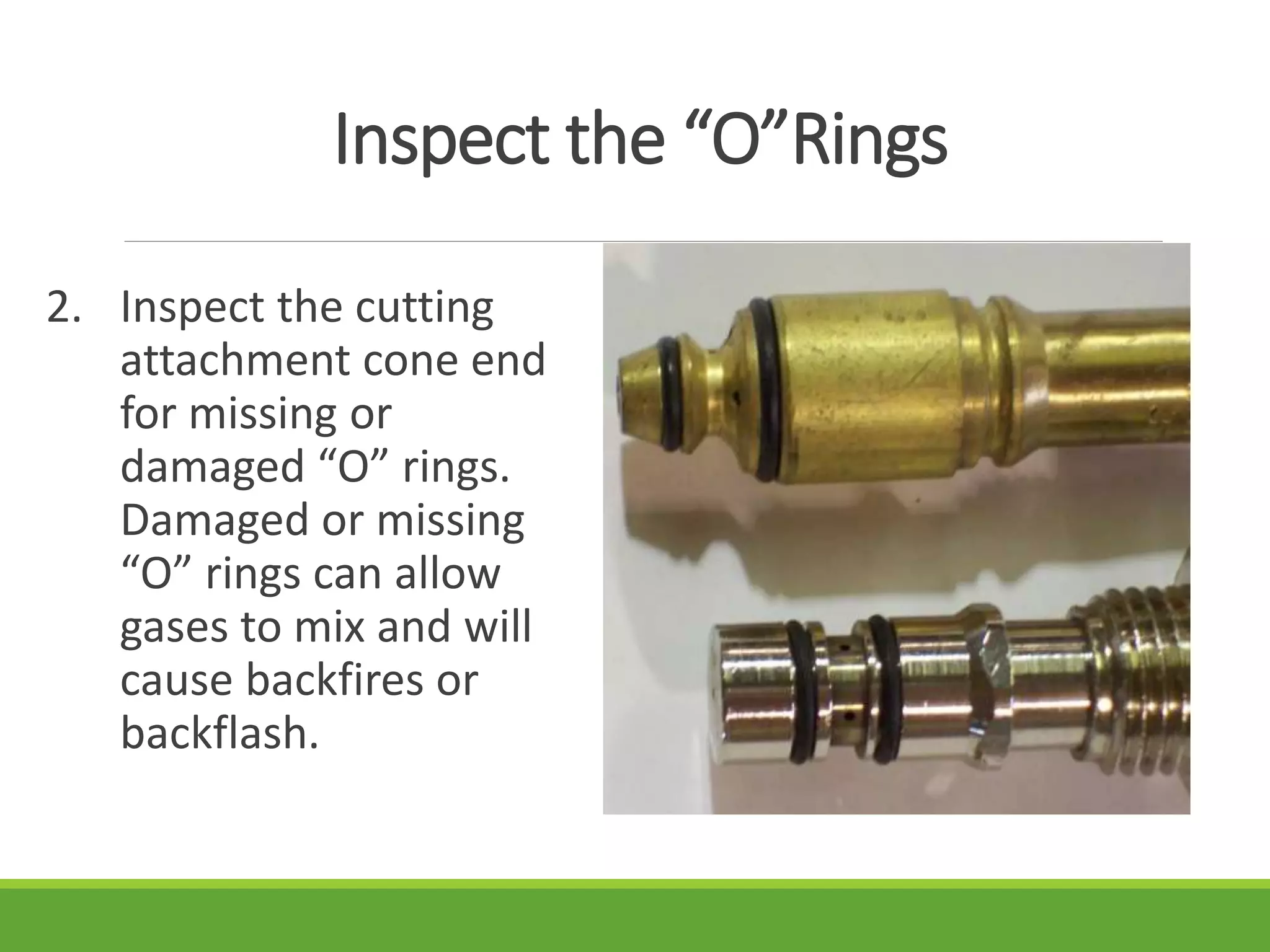 Inspect the “O”Rings

2. Inspect the cutting attachment cone end for missing or damaged “O” rings. Damaged or missing “O” rings can allow gases to mix and will cause backfires or backflash.